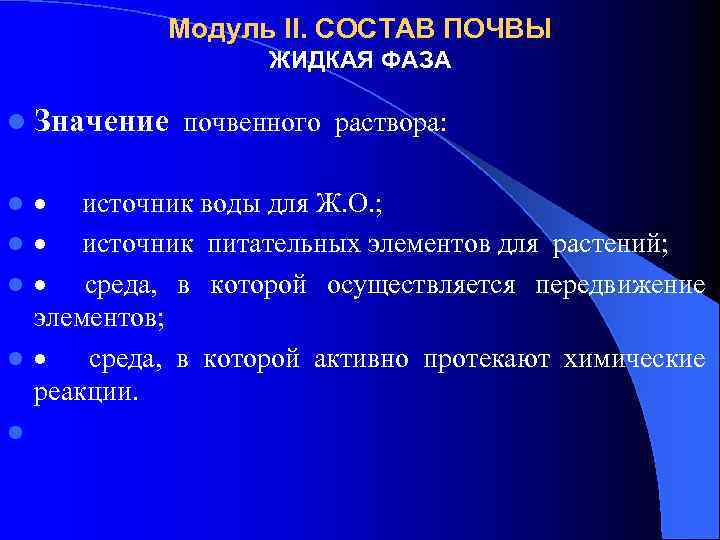 Модуль II. СОСТАВ ПОЧВЫ
ЖИДКАЯ ФАЗА

Значение почвенного раствора:

• источник воды для Ж.О.;

• источник питательных элементов для растений;

• среда, в которой осуществляется передвижение элементов;

• среда, в которой активно протекают химические реакции.